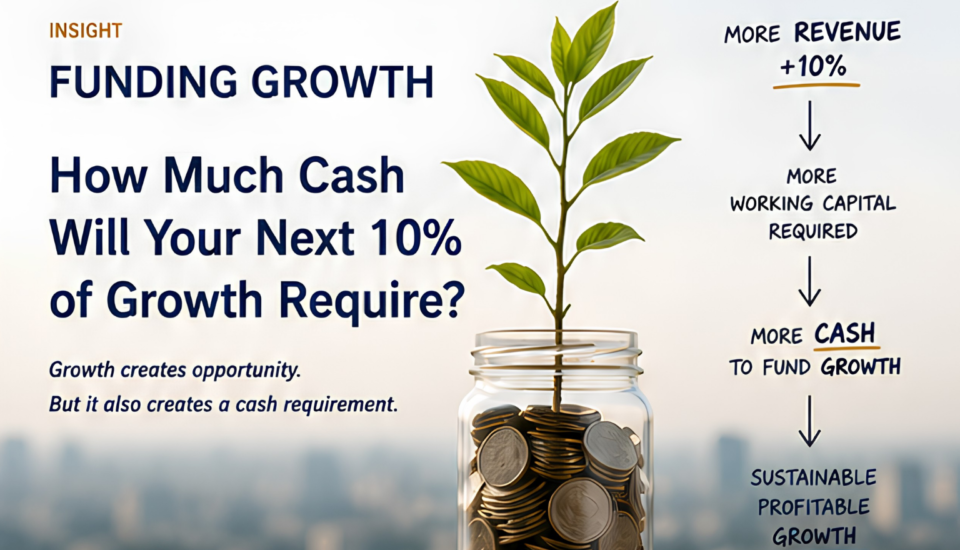 INSIGHT

FUNDING GROWTH

How Much Cash Will Your Next 10% of Growth Require?

Growth creates opportunity.
But it also creates a cash requirement.

MORE REVENUE +10%

MORE WORKING CAPITAL REQUIRED

MORE CASH TO FUND GROWTH

SUSTAINABLE PROFITABLE GROWTH